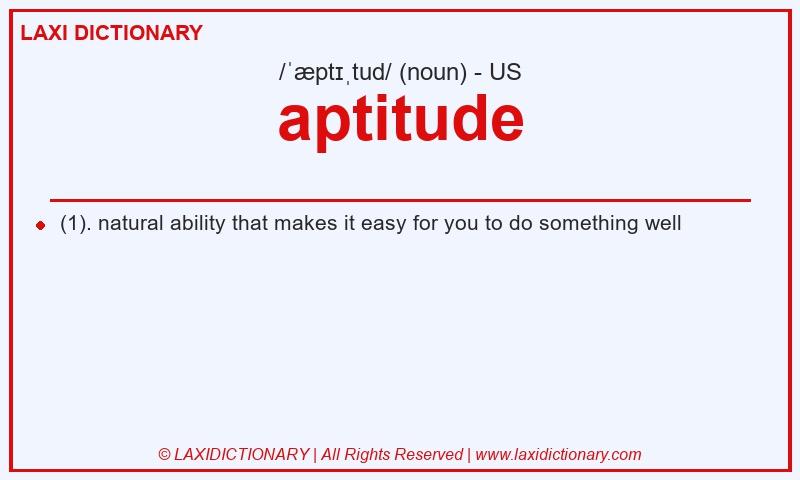 LAXI DICTIONARY

/ˈæptɪˌtud/ (noun) - US

aptitude

(1). natural ability that makes it easy for you to do something well

© LAXIDICTIONARY | All Rights Reserved | www.laxidictionary.com